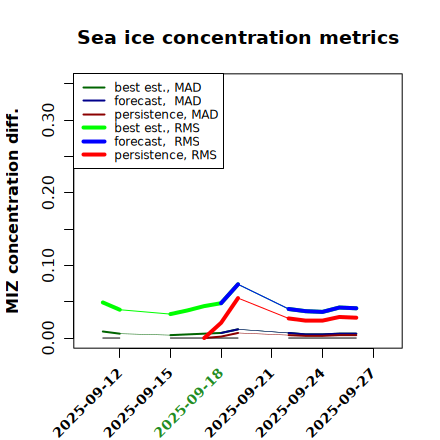 Sea ice concentration metrics

best est., MAD
forecast, MAD
persistence, MAD
best est., RMS
forecast, RMS
persistence, RMS

MIZ concentration diff.

0.00
0.10
0.20
0.30

2025-09-12
2025-09-15
2025-09-18
2025-09-21
2025-09-24
2025-09-27